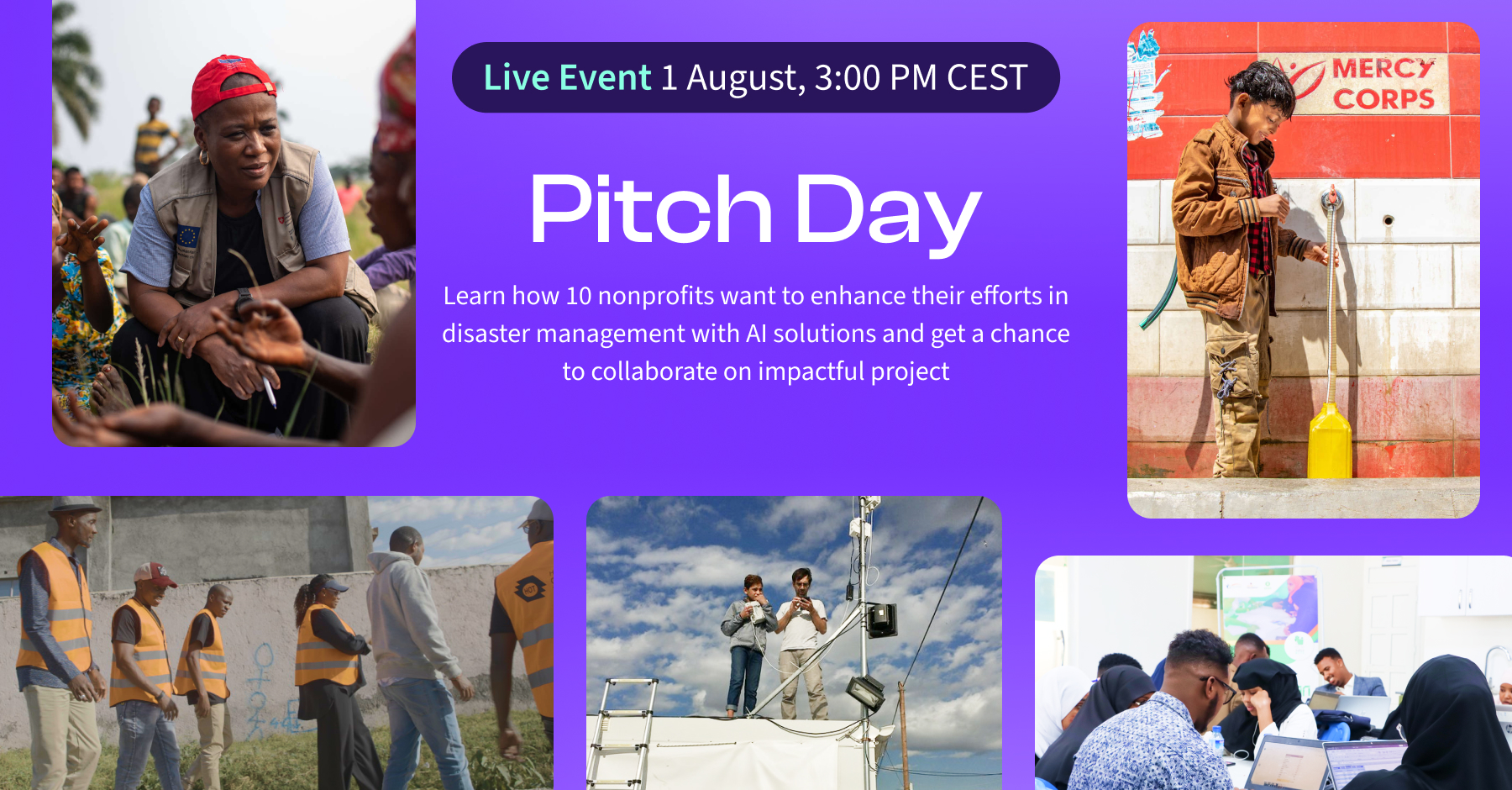 Live Event 1 August, 3:00 PM CEST

Pitch Day

Learn how 10 nonprofits want to enhance their efforts in disaster management with AI solutions and get a chance to collaborate on impactful project

MERCY CORPS